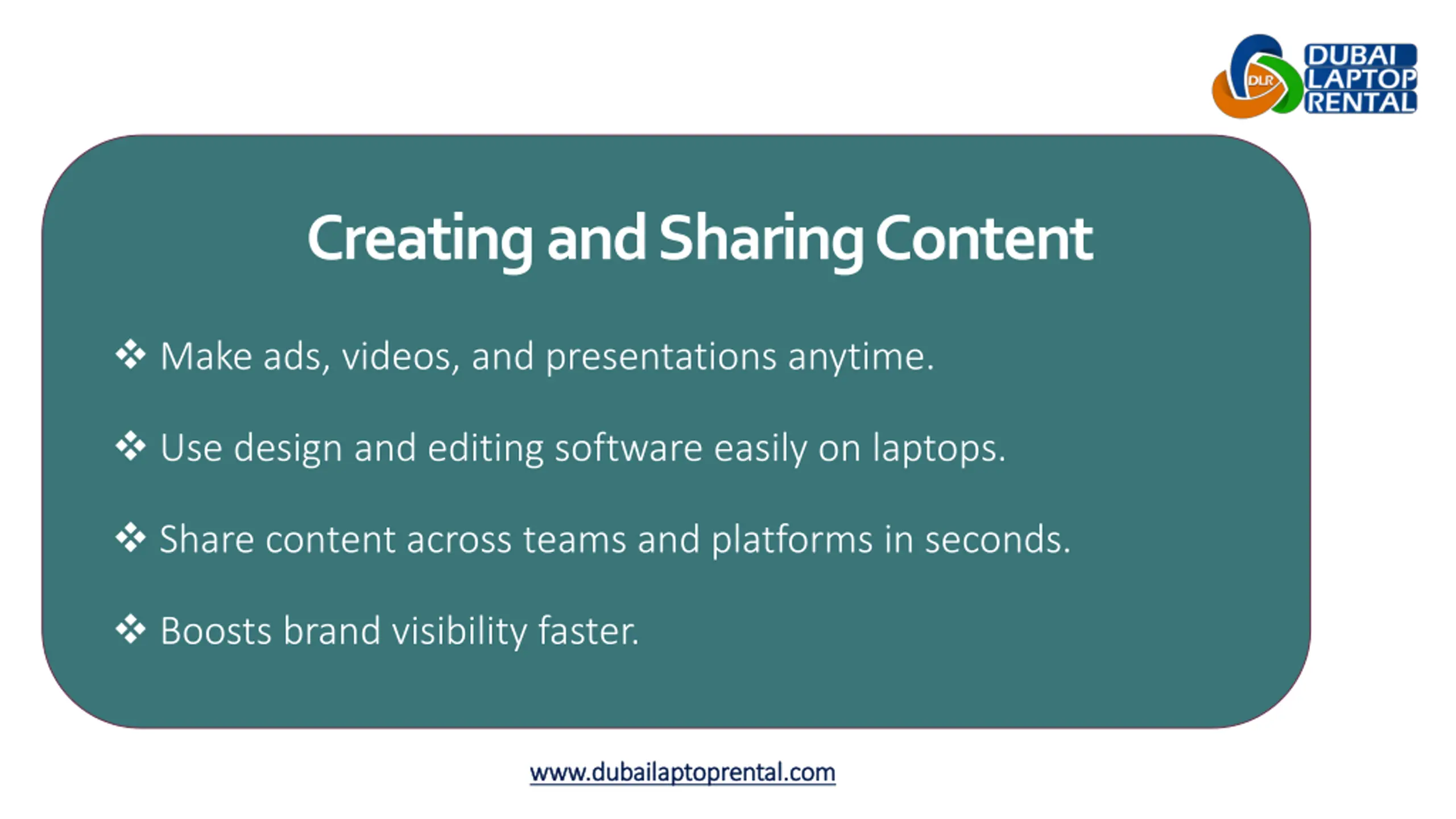 DLR DUBAI LAPTOP RENTAL

Creating and Sharing Content

❖ Make ads, videos, and presentations anytime.

❖ Use design and editing software easily on laptops.

❖ Share content across teams and platforms in seconds.

❖ Boosts brand visibility faster.

www.dubailaptoprental.com